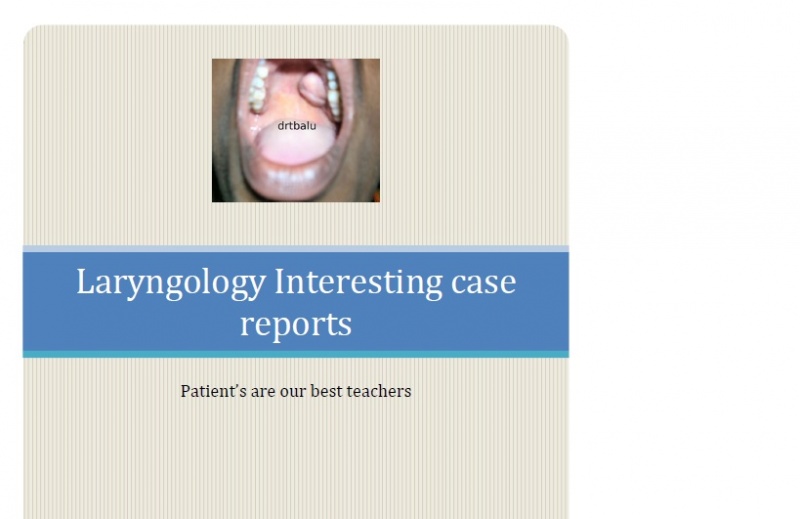 drtbalu

Laryngology Interesting case reports

Patient's are our best teachers